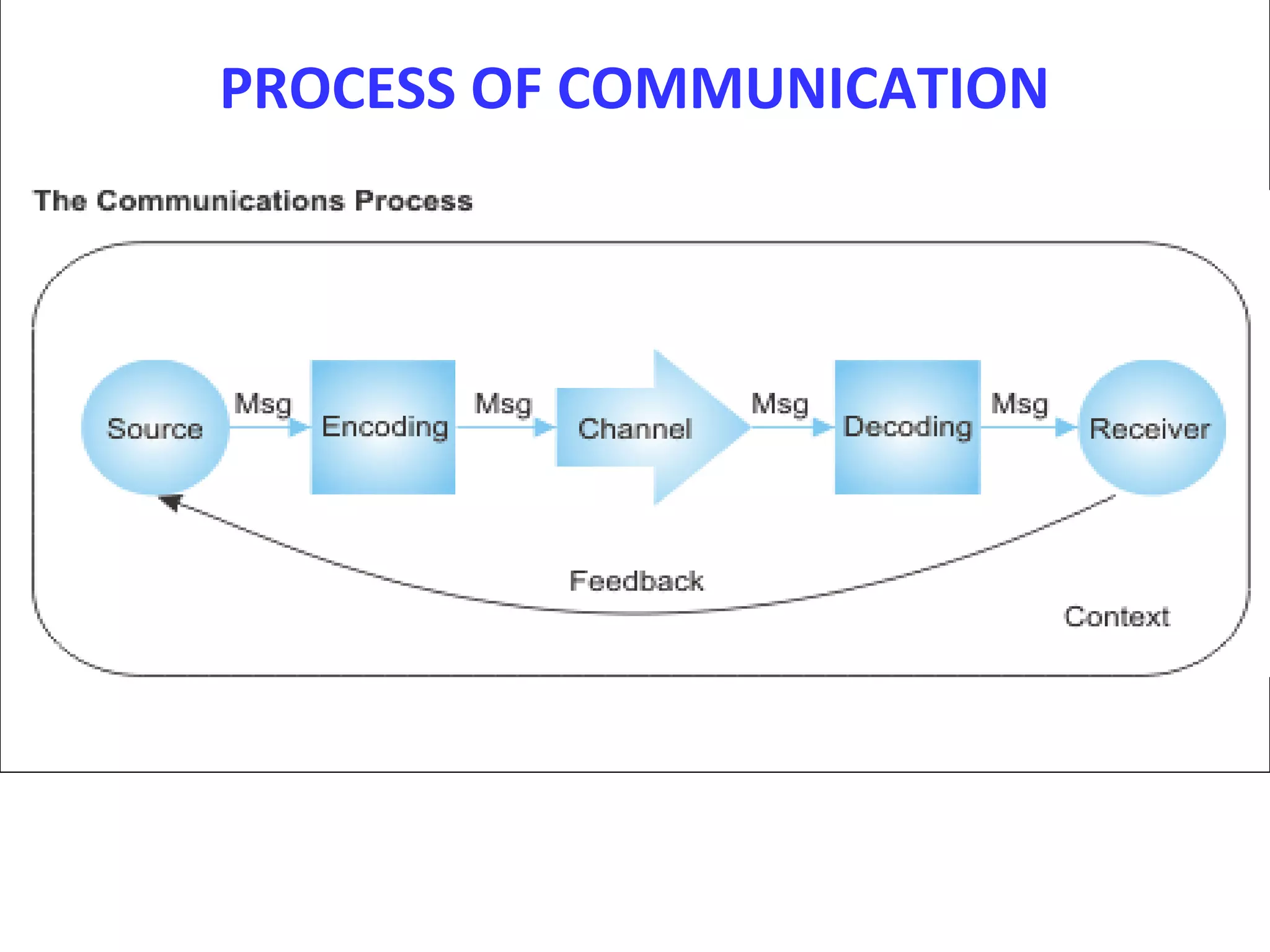 PROCESS OF COMMUNICATION

The Communications Process

Source Msg Encoding Msg Channel Msg Decoding Msg Receiver

Feedback

Context